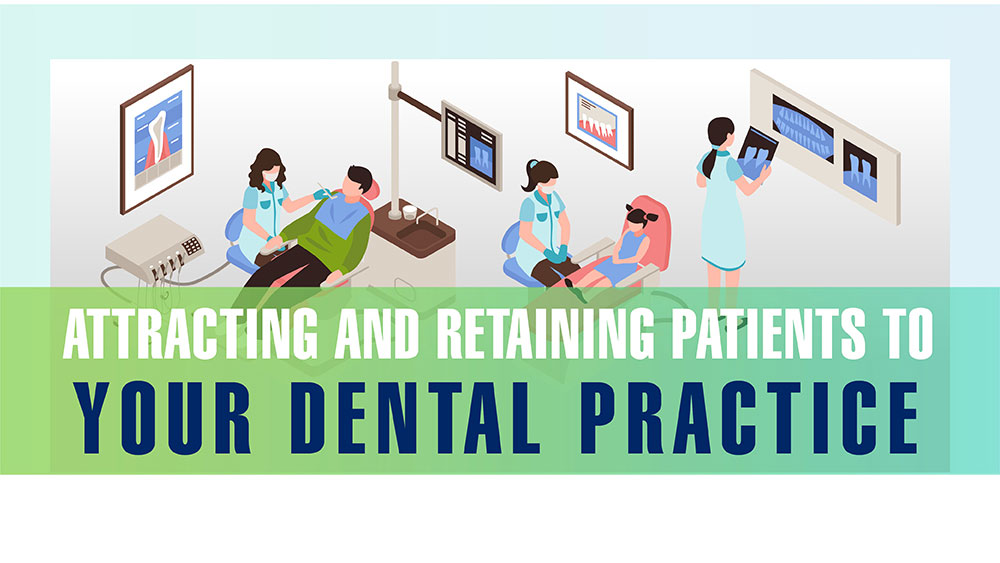 ATTRACTING AND RETAINING PATIENTS TO
YOUR DENTAL PRACTICE